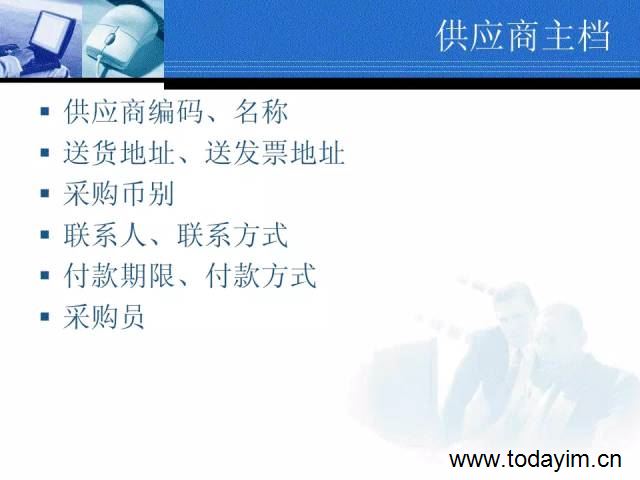 供应商主档

- 供应商编码、名称
- 送货地址、送发票地址
- 采购币别
- 联系人、联系方式
- 付款期限、付款方式
- 采购员

www.todayim.cn